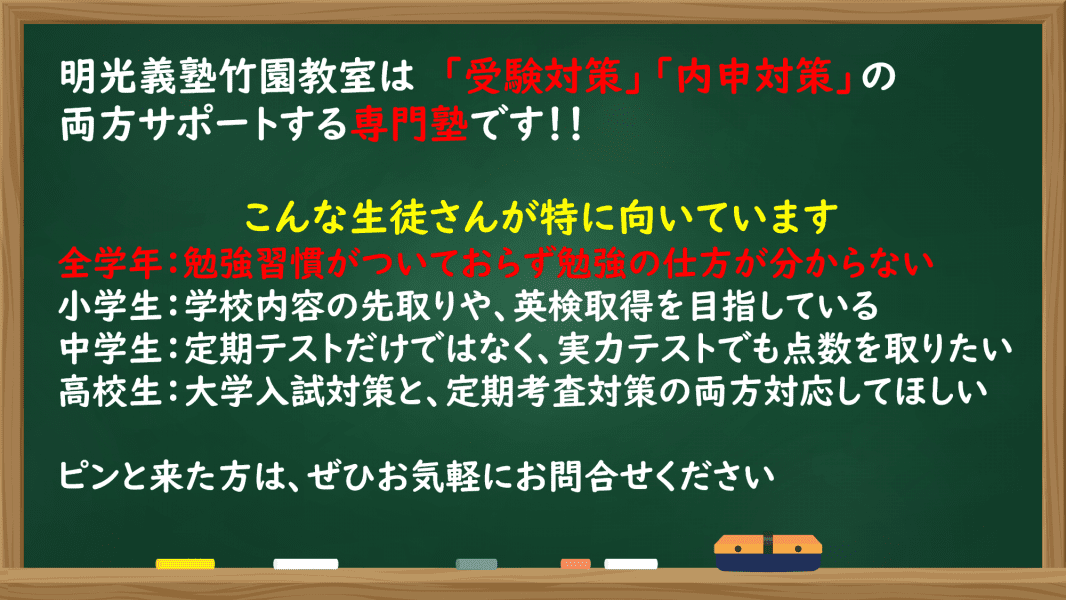 明光義塾竹園教室は 「受験対策」「内申対策」の両方サポートする専門塾です！！

こんな生徒さんが特に向いています
全学年：勉強習慣がついておらず勉強の仕方が分からない
小学生：学校内容の先取りや、英検取得を目指している
中学生：定期テストだけではなく、実力テストでも点数を取りたい
高校生：大学入試対策と、定期考査対策の両方対応してほしい

ピンと来た方は、ぜひお気軽にお問合せください